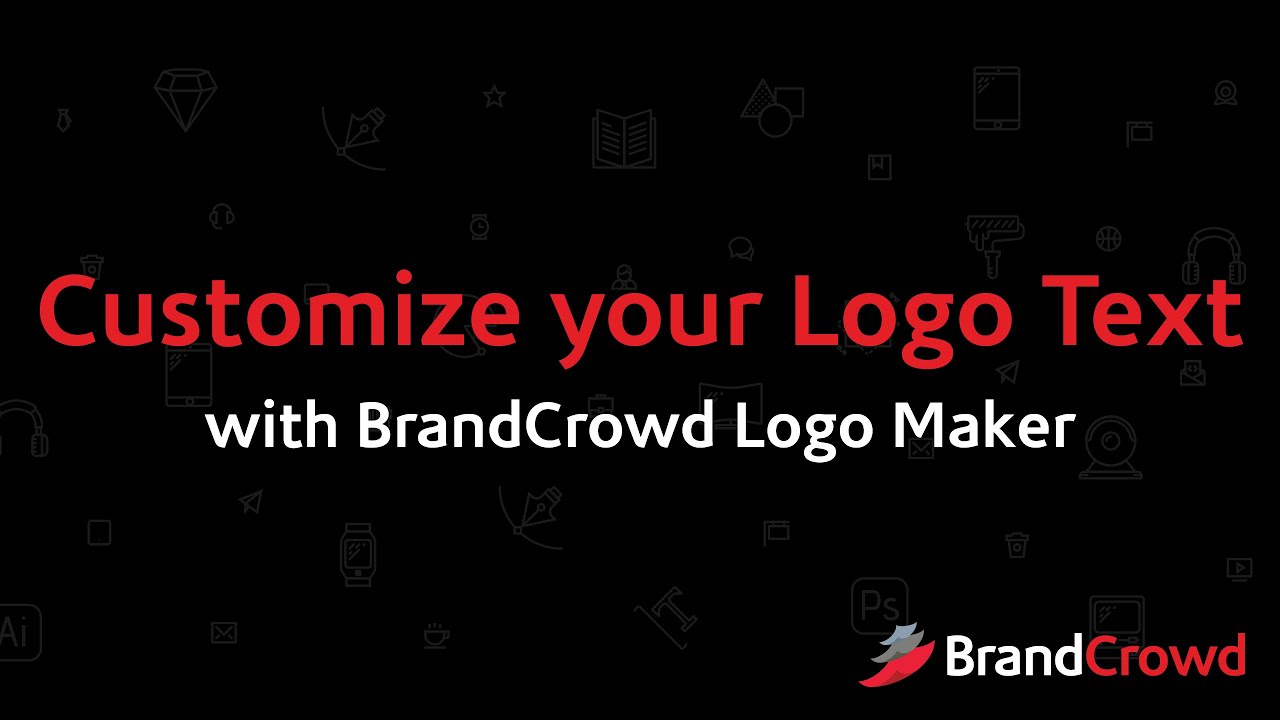 Customize your Logo Text
with BrandCrowd Logo Maker

Ps

Ai

BrandCrowd